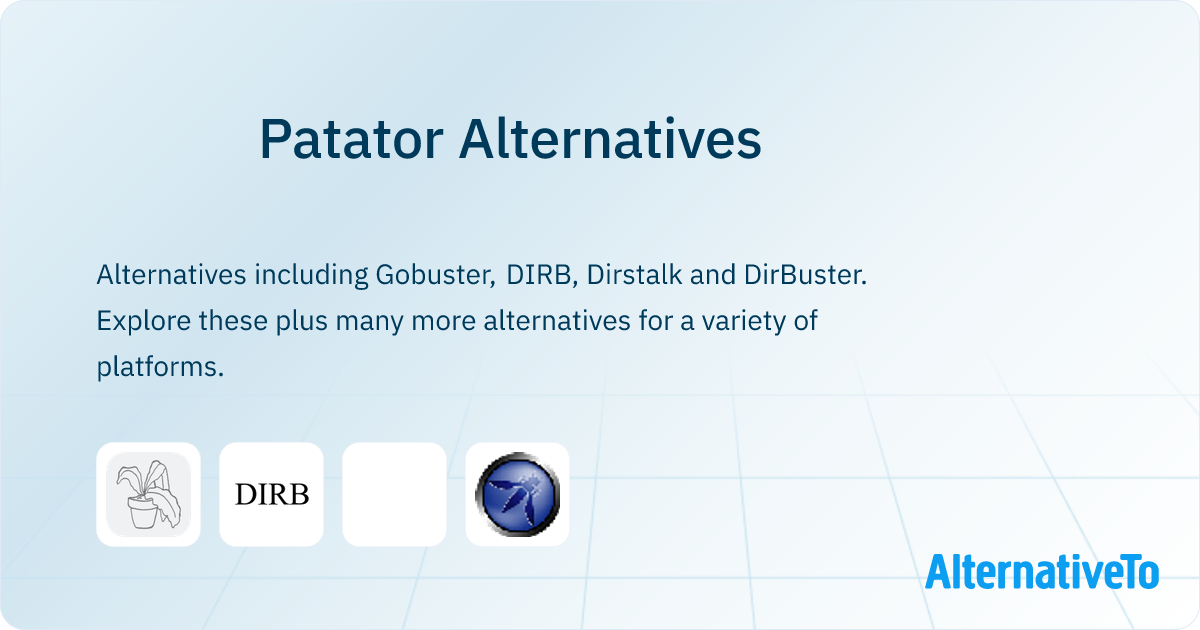 Patator Alternatives

Alternatives including Gobuster, DIRB, Dirstalk and DirBuster. Explore these plus many more alternatives for a variety of platforms.

DIRB

AlternativeTo